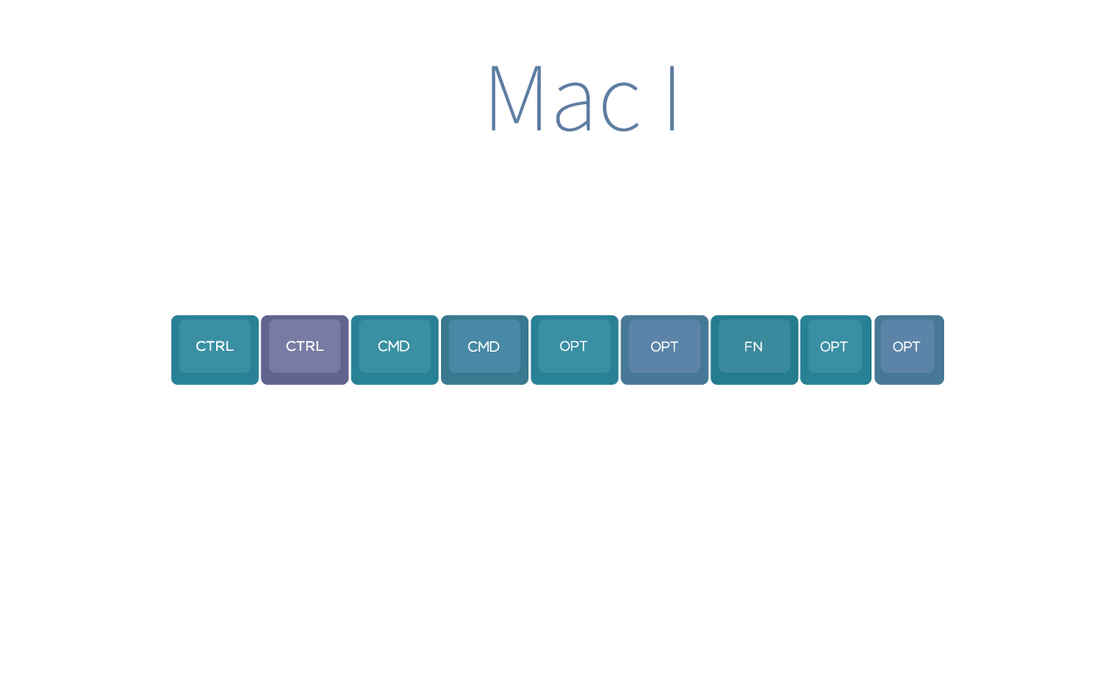 Mac I

CTRL CTRL CMD CMD OPT OPT FN OPT OPT